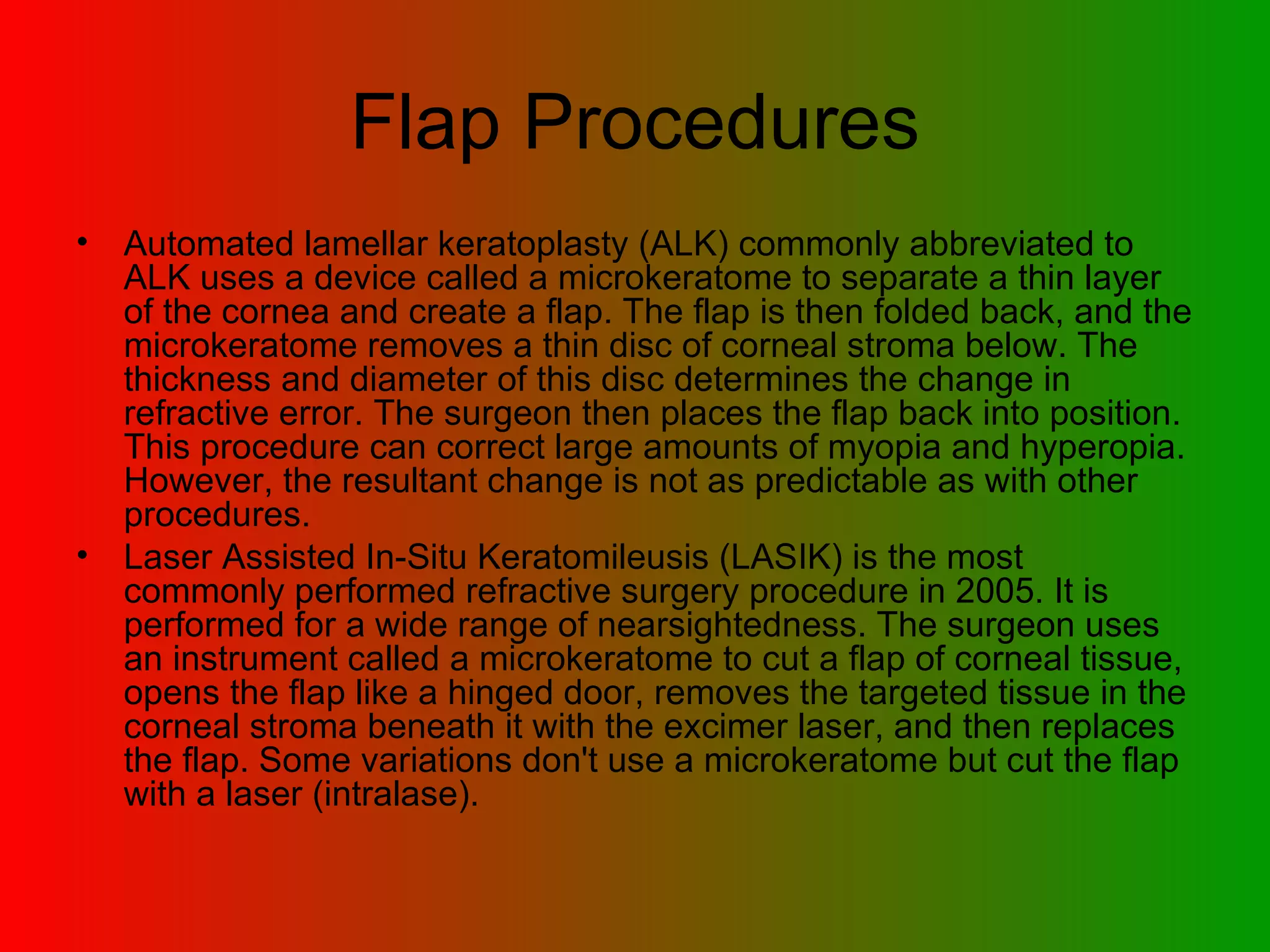 Flap Procedures

• Automated lamellar keratoplasty (ALK) commonly abbreviated to ALK uses a device called a microkeratome to separate a thin layer of the cornea and create a flap. The flap is then folded back, and the microkeratome removes a thin disc of corneal stroma below. The thickness and diameter of this disc determines the change in refractive error. The surgeon then places the flap back into position. This procedure can correct large amounts of myopia and hyperopia. However, the resultant change is not as predictable as with other procedures.

• Laser Assisted In-Situ Keratomileusis (LASIK) is the most commonly performed refractive surgery procedure in 2005. It is performed for a wide range of nearsightedness. The surgeon uses an instrument called a microkeratome to cut a flap of corneal tissue, opens the flap like a hinged door, removes the targeted tissue in the corneal stroma beneath it with the excimer laser, and then replaces the flap. Some variations don't use a microkeratome but cut the flap with a laser (intralase).